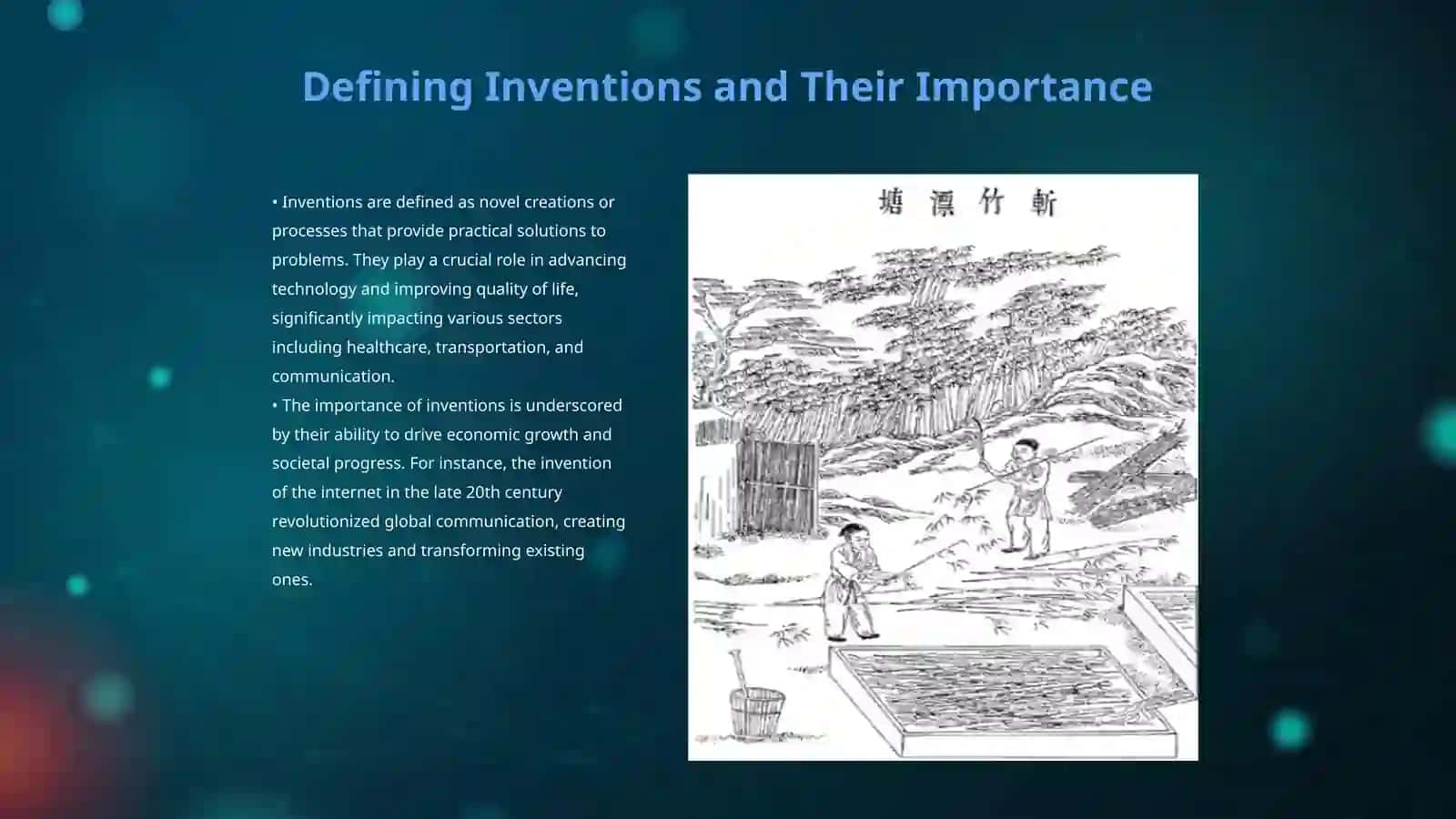 Defining Inventions and Their Importance

• Inventions are defined as novel creations or processes that provide practical solutions to problems. They play a crucial role in advancing technology and improving quality of life, significantly impacting various sectors including healthcare, transportation, and communication.
• The importance of inventions is underscored by their ability to drive economic growth and societal progress. For instance, the invention of the internet in the late 20th century revolutionized global communication, creating new industries and transforming existing ones.

塘 漂 竹 斬